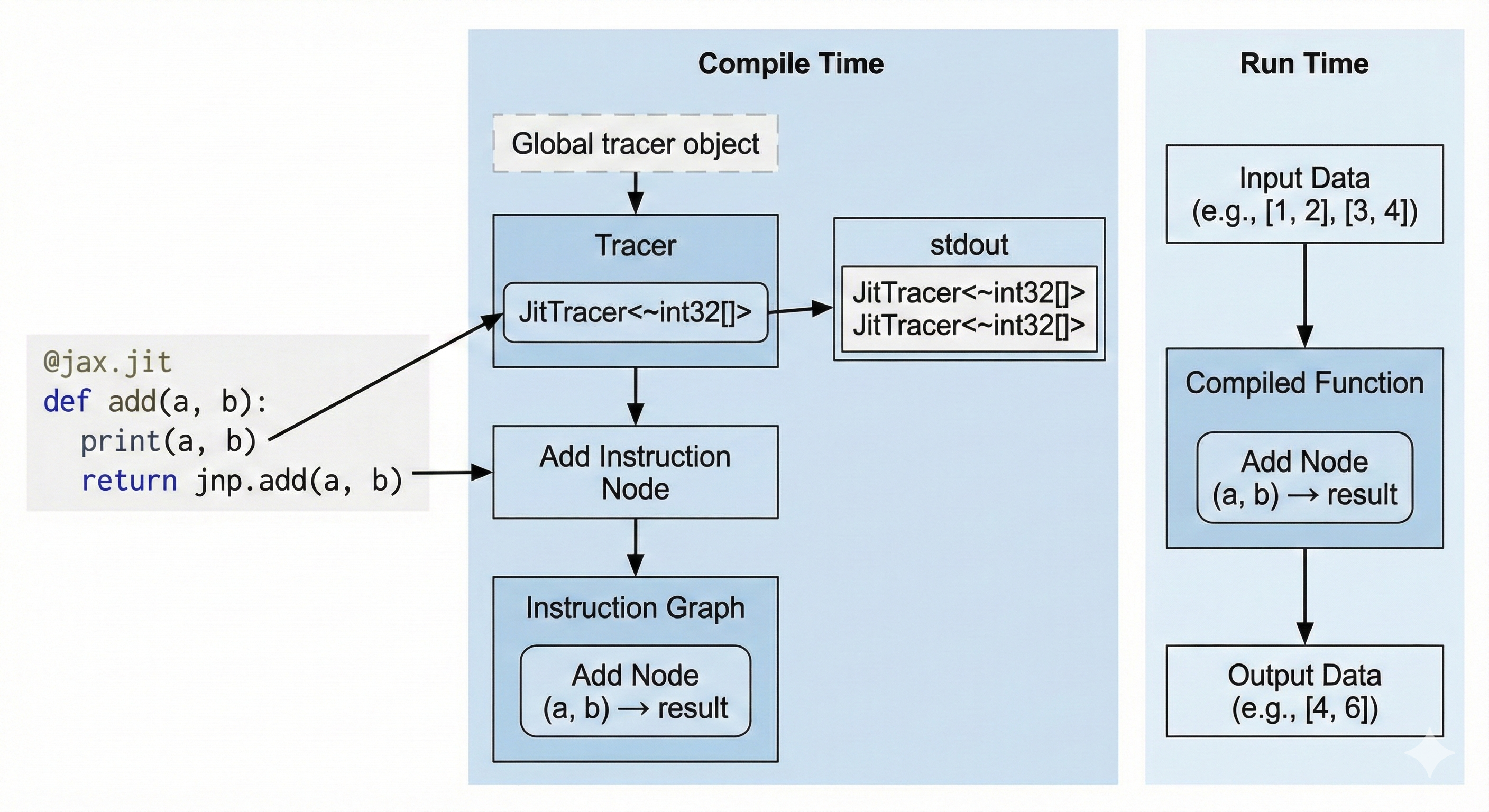 @jax.jit
def add(a, b):
  print(a, b)
  return jnp.add(a, b)

Compile Time

Global tracer object

Tracer

JitTracer<~int32[]>

stdout

JitTracer<~int32[]>
JitTracer<~int32[]>

Add Instruction Node

Instruction Graph

Add Node
(a, b) → result

Run Time

Input Data
(e.g., [1, 2], [3, 4])

Compiled Function

Add Node
(a, b) → result

Output Data
(e.g., [4, 6])